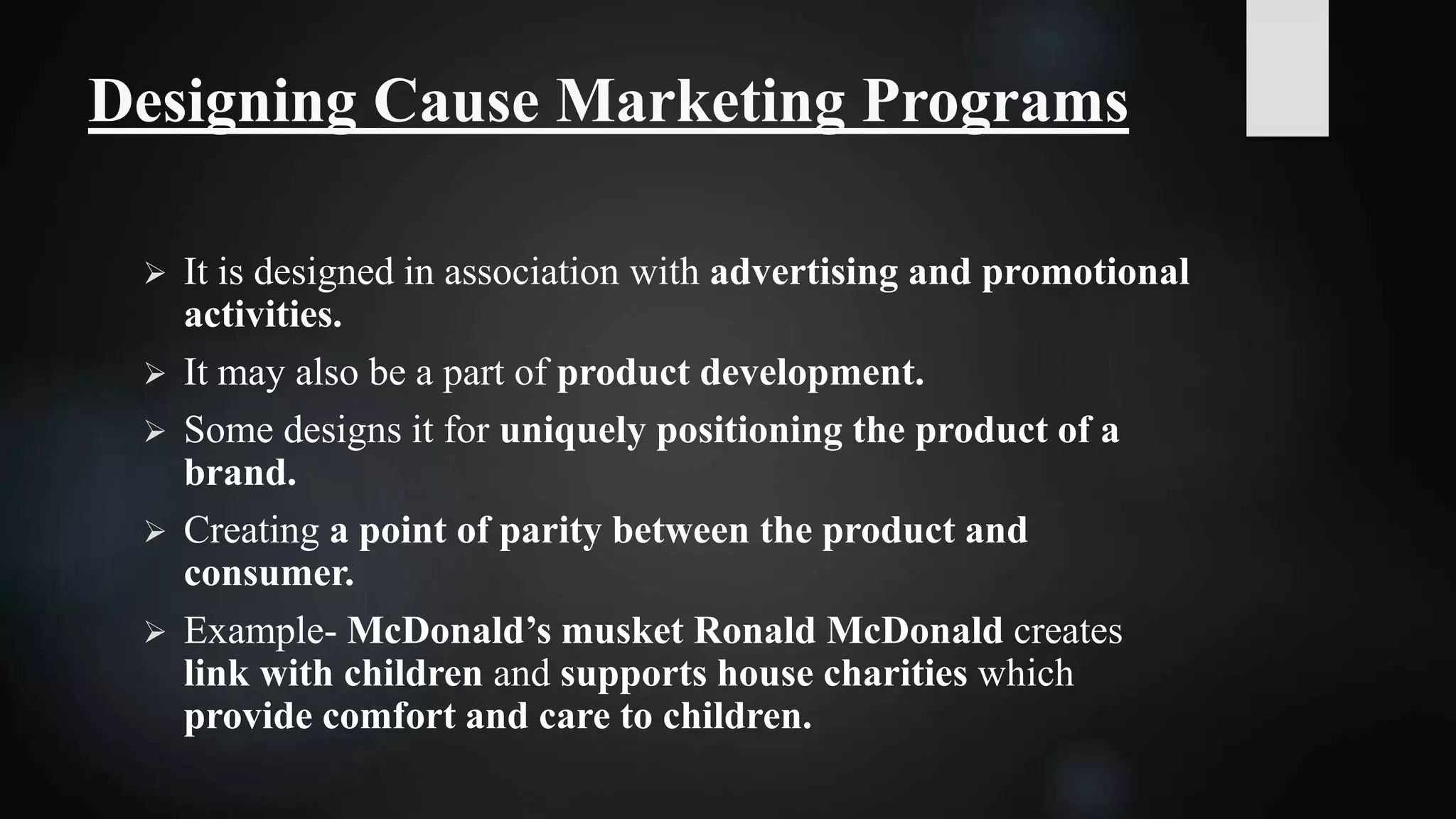 Designing Cause Marketing Programs

➢ It is designed in association with advertising and promotional activities.

➢ It may also be a part of product development.

➢ Some designs it for uniquely positioning the product of a brand.

➢ Creating a point of parity between the product and consumer.

➢ Example- McDonald's musket Ronald McDonald creates link with children and supports house charities which provide comfort and care to children.